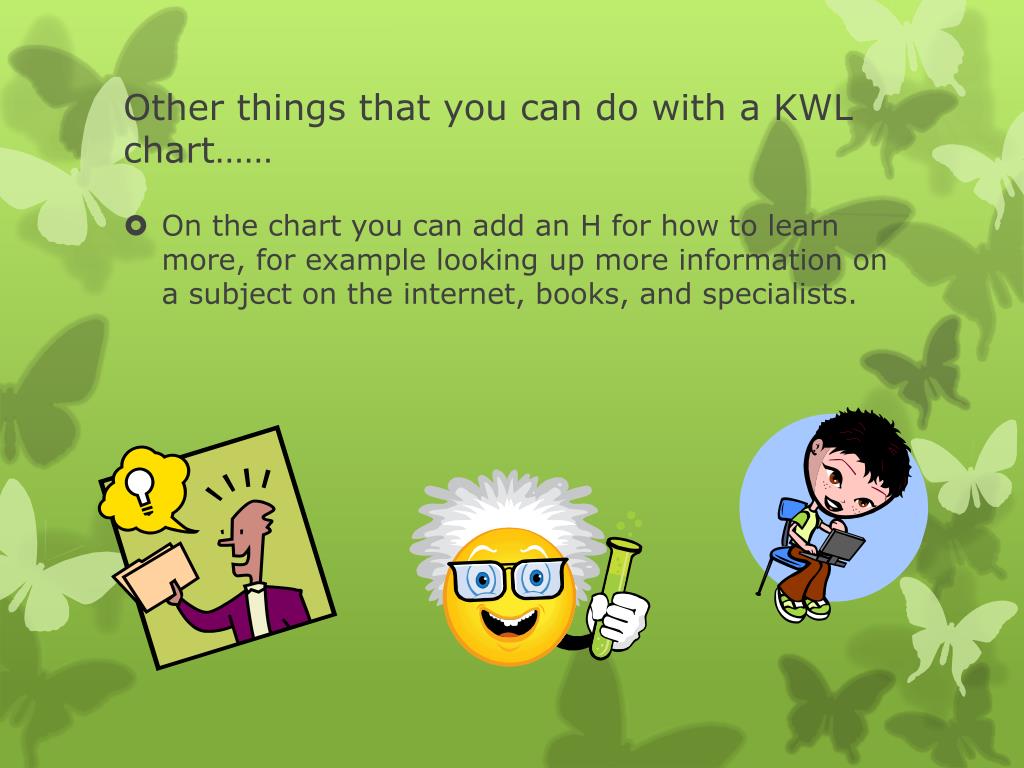 Other things that you can do with a KWL chart……

On the chart you can add an H for how to learn more, for example looking up more information on a subject on the internet, books, and specialists.